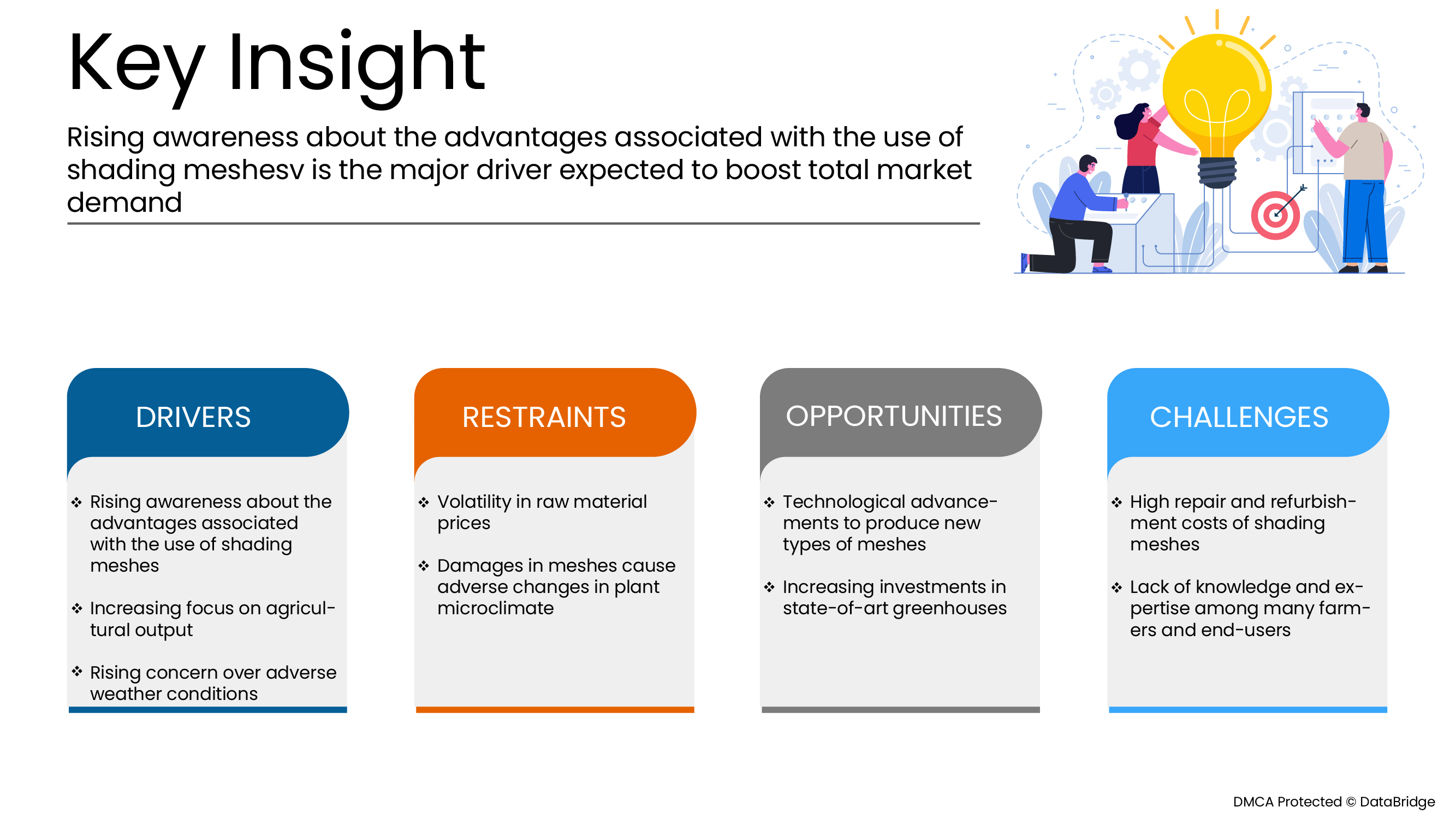 Key Insight

Rising awareness about the advantages associated with the use of shading meshesv is the major driver expected to boost total market demand

DRIVERS

❖ Rising awareness about the advantages associated with the use of shading meshes

❖ Increasing focus on agricultural output

❖ Rising concern over adverse weather conditions

RESTRAINTS

❖ Volatility in raw material prices

❖ Damages in meshes cause adverse changes in plant microclimate

OPPORTUNITIES

❖ Technological advancements to produce new types of meshes

❖ Increasing investments in state-of-art greenhouses

CHALLENGES

❖ High repair and refurbishment costs of shading meshes

❖ Lack of knowledge and expertise among many farmers and end-users

DMCA Protected © DataBridge